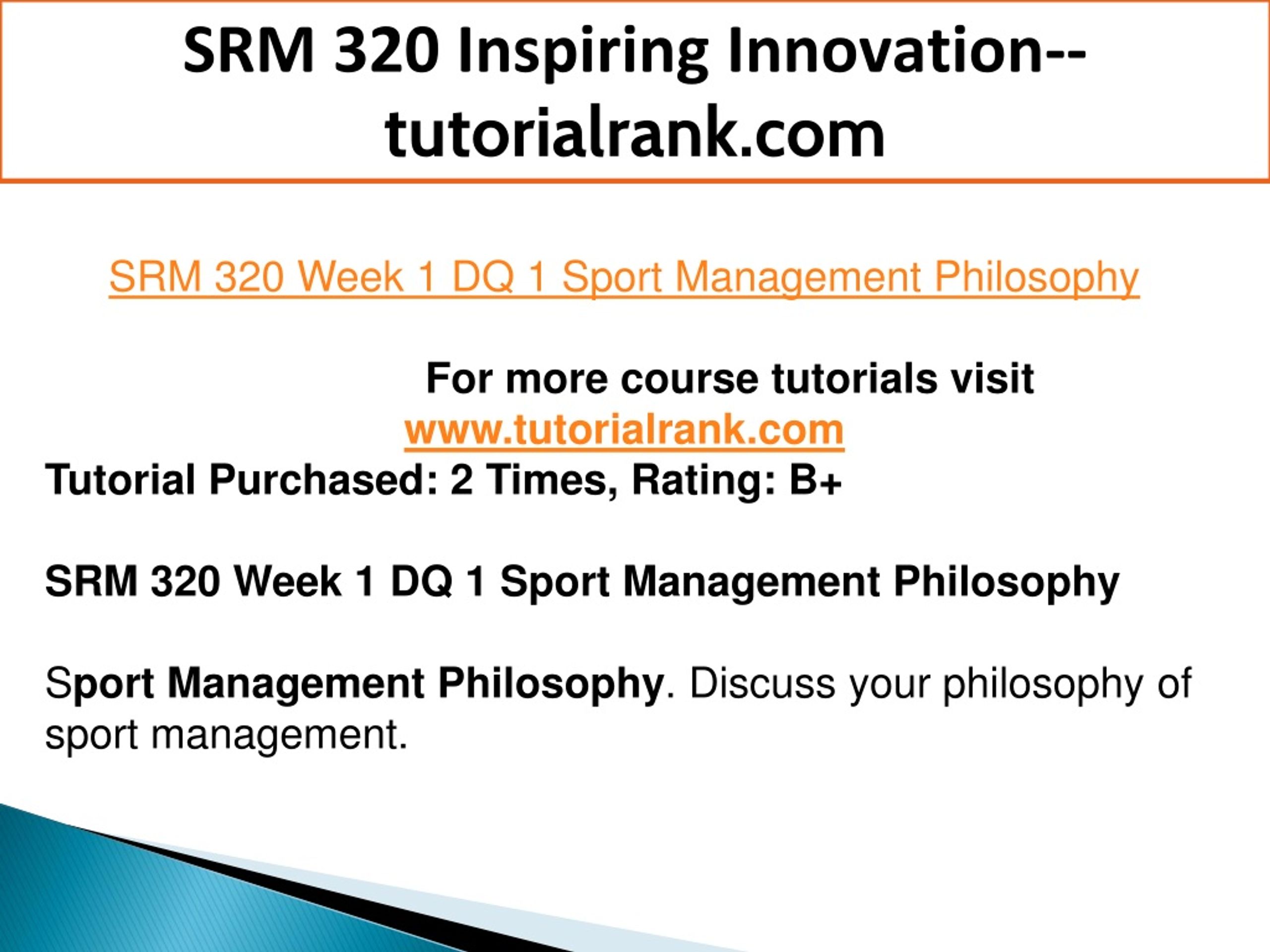 SRM 320 Inspiring Innovation--tutorialrank.com

SRM 320 Week 1 DQ 1 Sport Management Philosophy

For more course tutorials visit
www.tutorialrank.com
Tutorial Purchased: 2 Times, Rating: B+

SRM 320 Week 1 DQ 1 Sport Management Philosophy

Sport Management Philosophy. Discuss your philosophy of sport management.